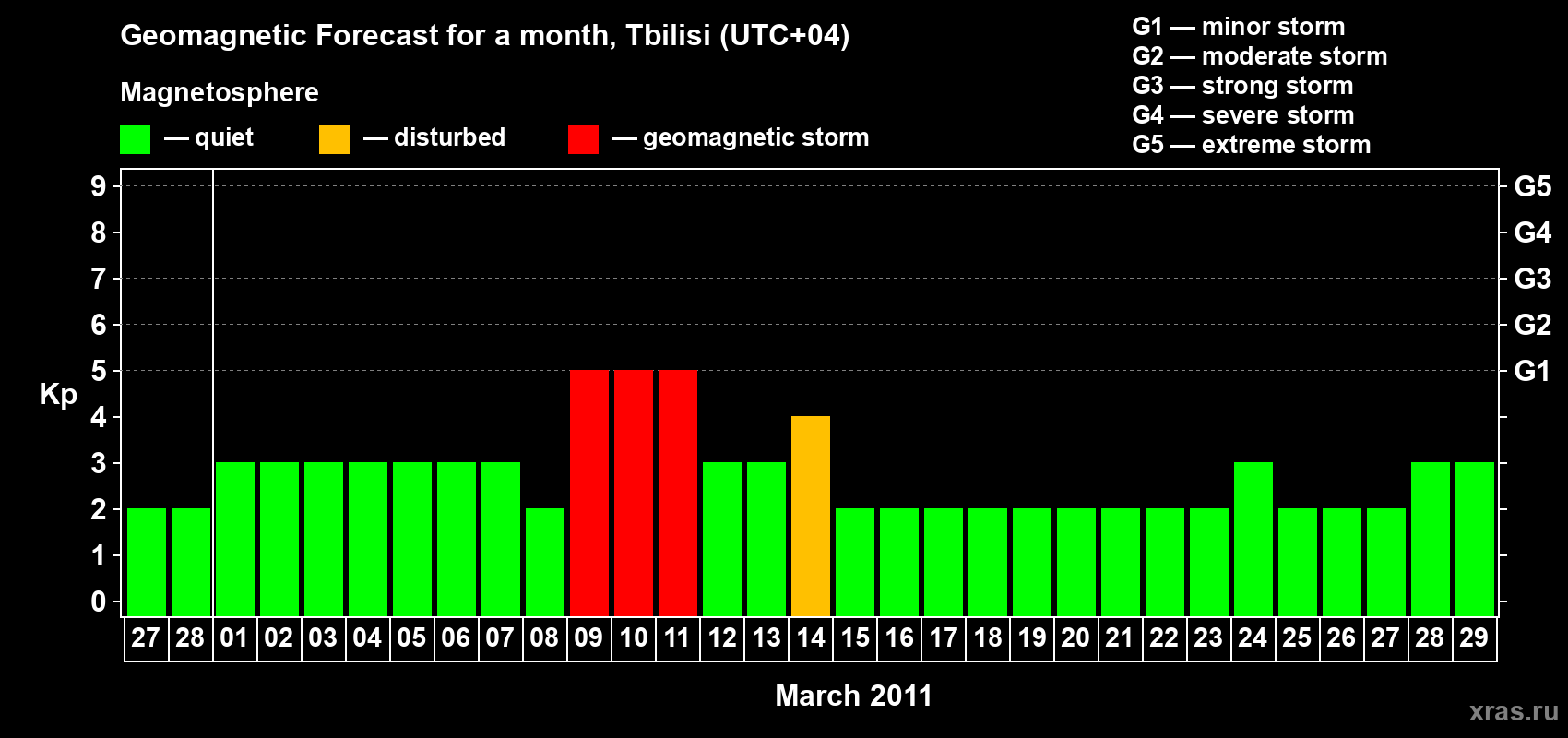 Geomagnetic Forecast for a month, Tbilisi (UTC+04)

Magnetosphere

— quiet — disturbed — geomagnetic storm

G1 — minor storm
G2 — moderate storm
G3 — strong storm
G4 — severe storm
G5 — extreme storm

Kp

9 8 7 6 5 4 3 2 1 0

G5 G4 G3 G2 G1

27 28 01 02 03 04 05 06 07 08 09 10 11 12 13 14 15 16 17 18 19 20 21 22 23 24 25 26 27 28 29

March 2011

xras.ru